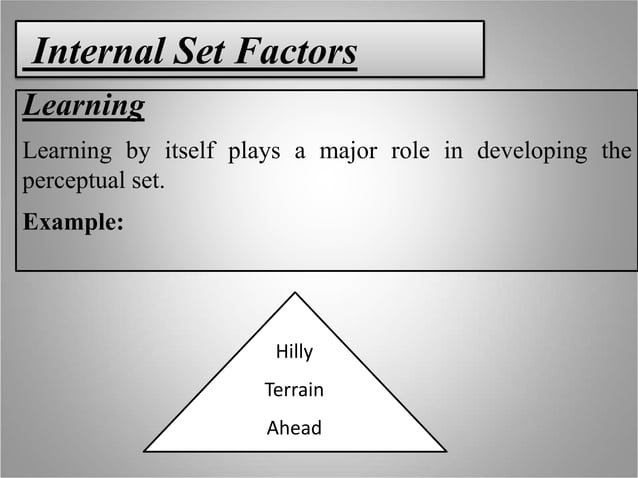 Internal Set Factors

Learning

Learning by itself plays a major role in developing the perceptual set.

Example:

Hilly
Terrain
Ahead